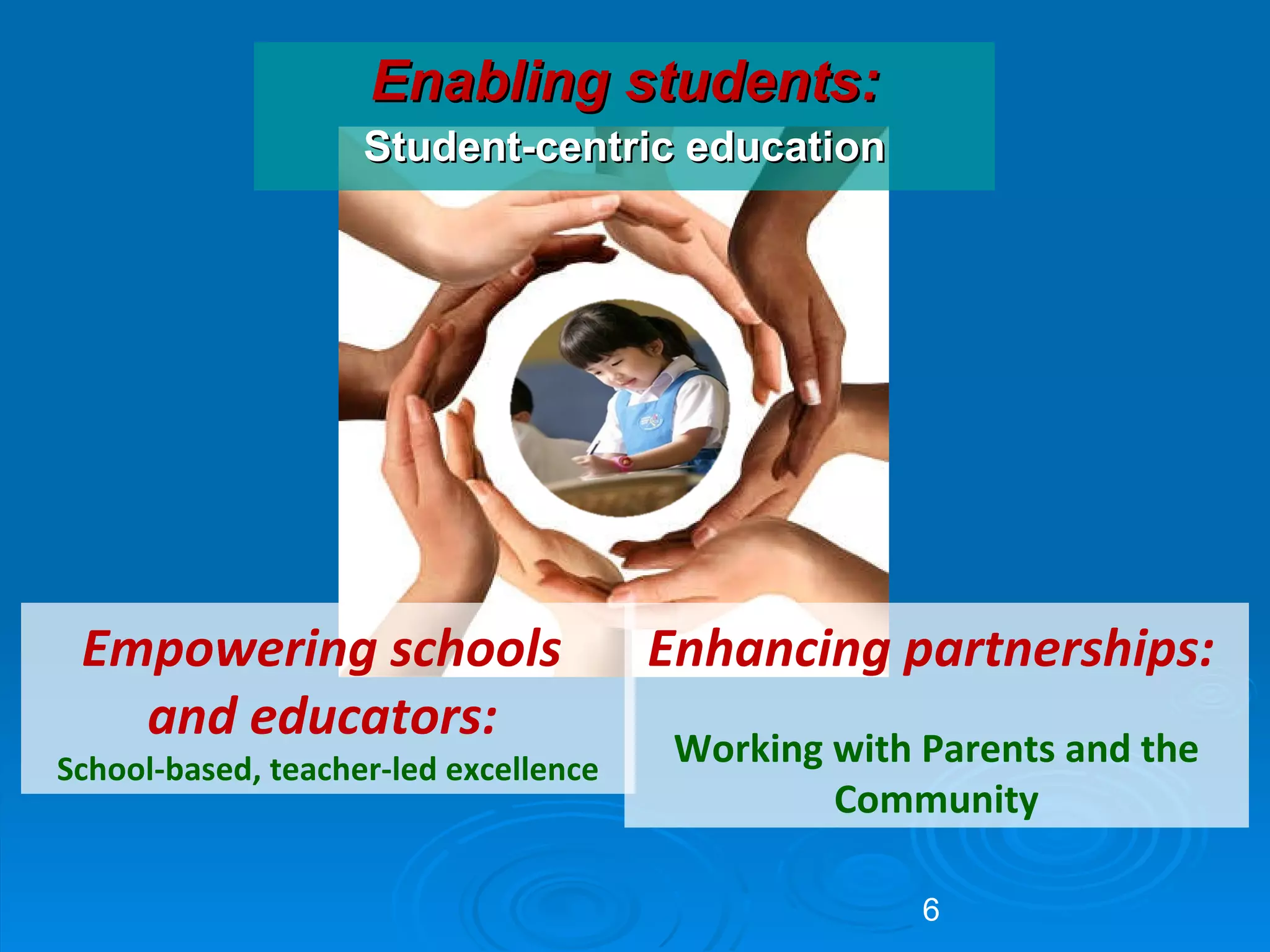 Enabling students:
Student-centric education

Empowering schools and educators:
School-based, teacher-led excellence

Enhancing partnerships:

Working with Parents and the Community

6